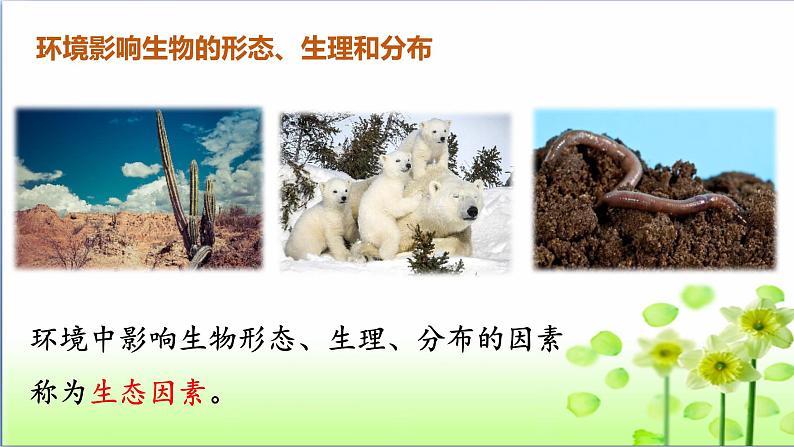 环境影响生物的形态、生理和分布

环境中影响生物形态、生理、分布的因素称为生态因素。